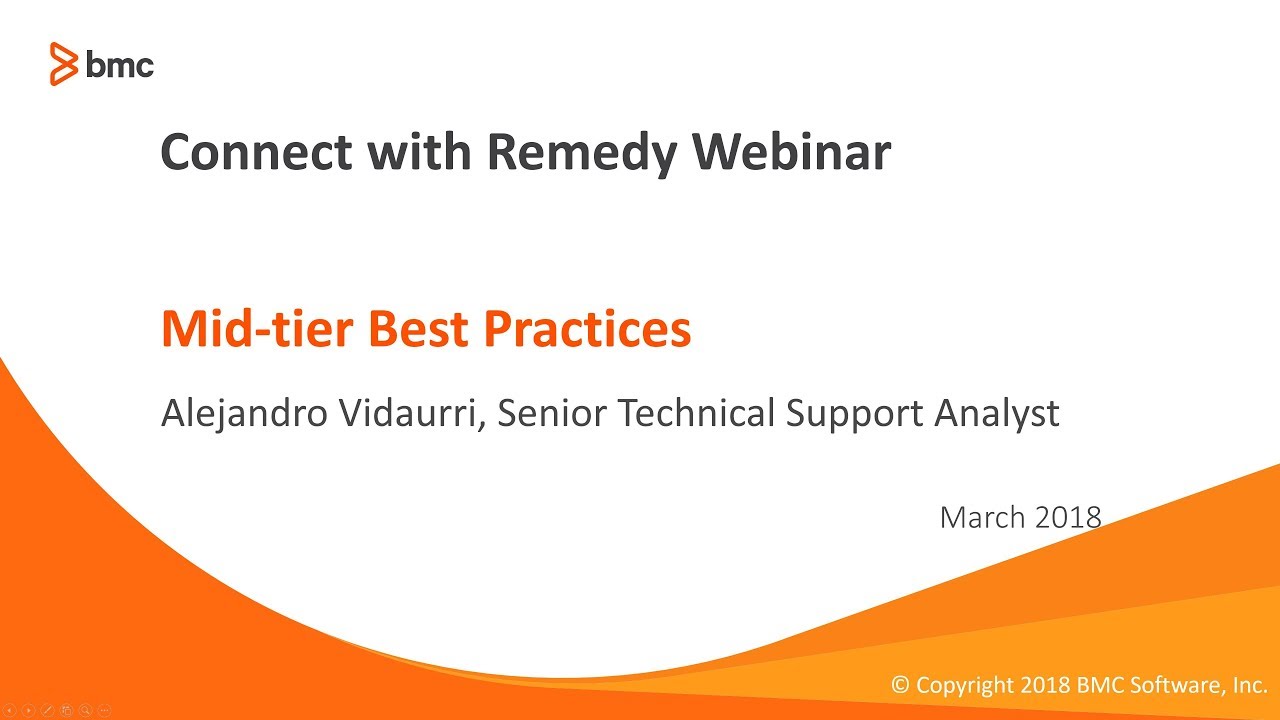 bmc

Connect with Remedy Webinar

Mid-tier Best Practices

Alejandro Vidaurri, Senior Technical Support Analyst

March 2018

© Copyright 2018 BMC Software, Inc.